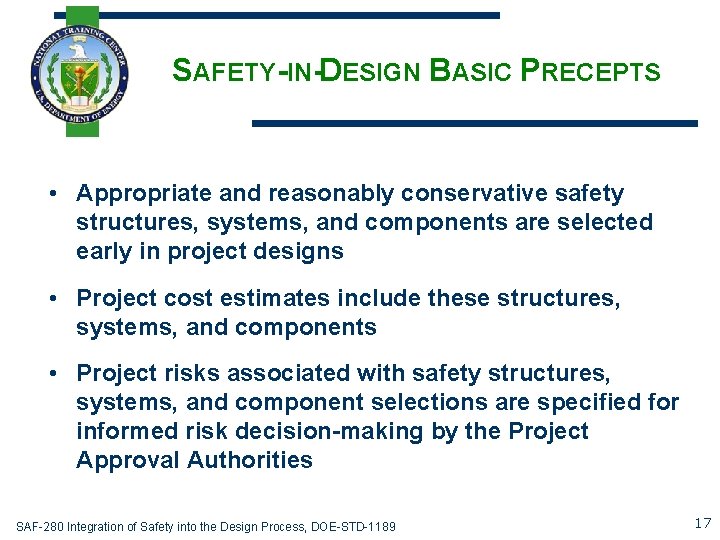 NATIONAL TRAINING CENTER
U.S. DEPARTMENT OF ENERGY

SAFETY-IN-DESIGN BASIC PRECEPTS

• Appropriate and reasonably conservative safety structures, systems, and components are selected early in project designs

• Project cost estimates include these structures, systems, and components

• Project risks associated with safety structures, systems, and component selections are specified for informed risk decision-making by the Project Approval Authorities

SAF-280 Integration of Safety into the Design Process, DOE-STD-1189

17